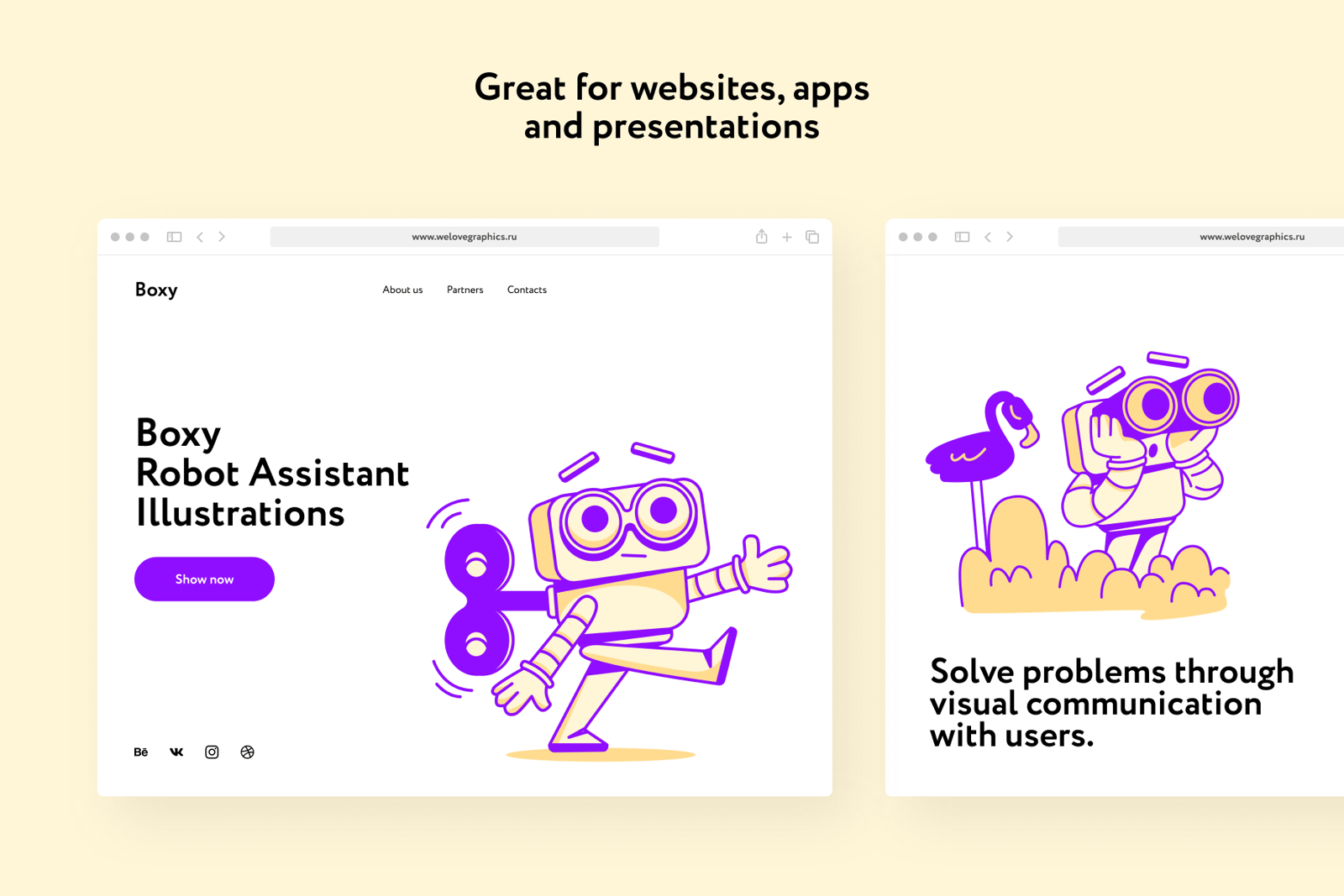 Great for websites, apps and presentations

www.welovegraphics.ru

Boxy

About us Partners Contacts

Boxy
Robot Assistant
Illustrations

Show now

Bē

www.welovegraphics.ru

Solve problems through visual communication with users.